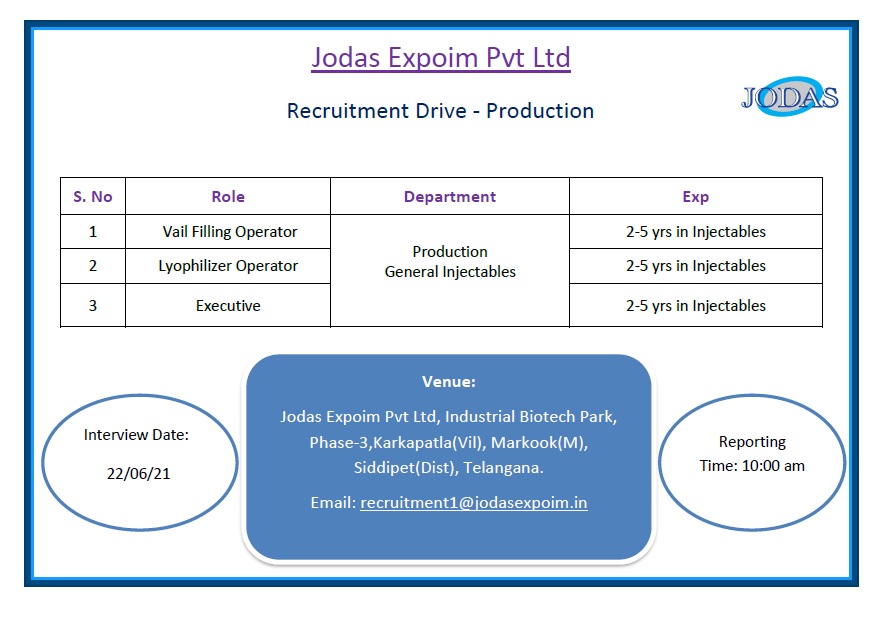 Jodas Expoim Pvt Ltd

JODAS

Recruitment Drive - Production

| S. No | Role | Department | Exp |
|---|---|---|---|
| 1 | Vail Filling Operator | Production General Injectables | 2-5 yrs in Injectables |
| 2 | Lyophilizer Operator | | 2-5 yrs in Injectables |
| 3 | Executive | | 2-5 yrs in Injectables |

Interview Date:

22/06/21

Venue:

Jodas Expoim Pvt Ltd, Industrial Biotech Park, Phase-3,Karkapatla(Vil), Markook(M), Siddipet(Dist), Telangana.

Email: recruitment1@jodasexpoim.in

Reporting Time: 10:00 am